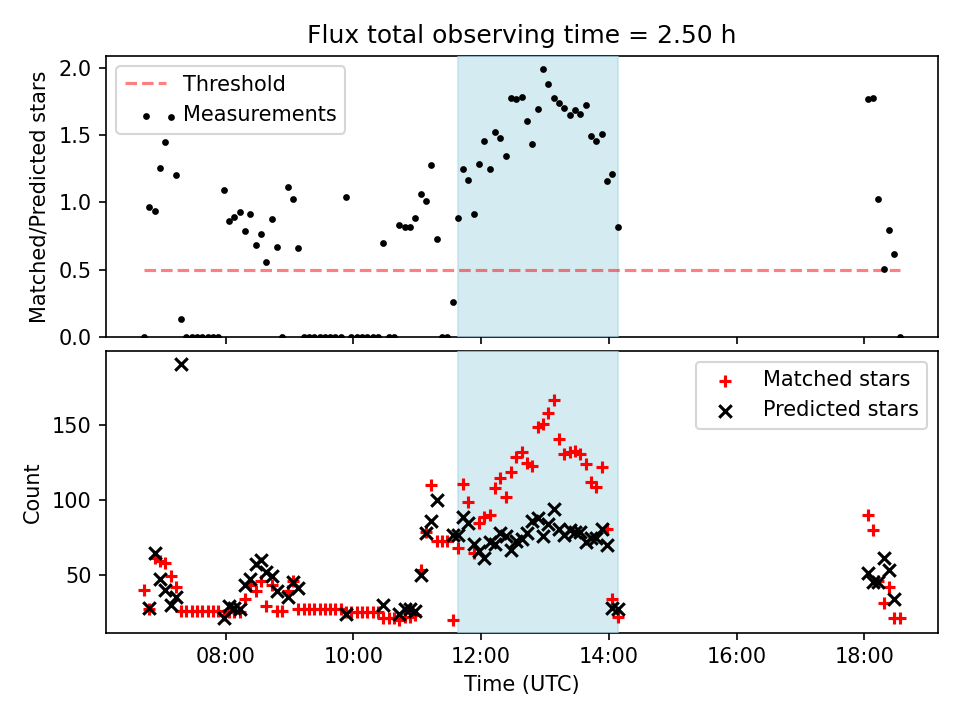 Flux total observing time = 2.50 h

Threshold
Measurements

Matched/Predicted stars

2.0
1.5
1.0
0.5
0.0

Matched stars
Predicted stars

Count

150
100
50

08:00
10:00
12:00
14:00
16:00
18:00

Time (UTC)